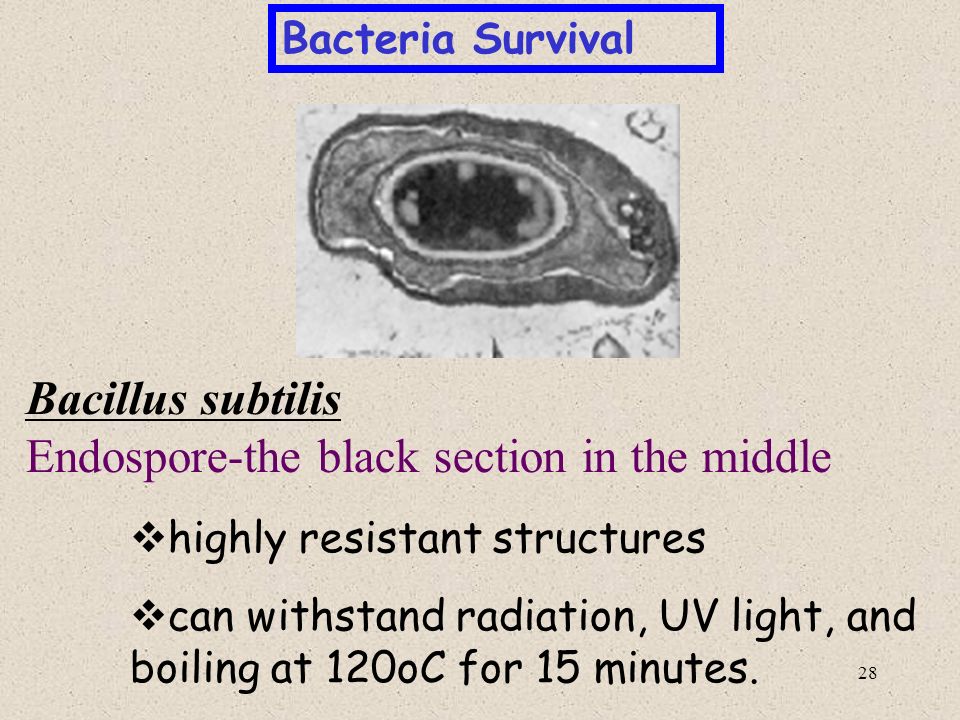 Bacteria Survival

Bacillus subtilis
Endospore-the black section in the middle

❖highly resistant structures

❖can withstand radiation, UV light, and boiling at 120oC for 15 minutes.

28